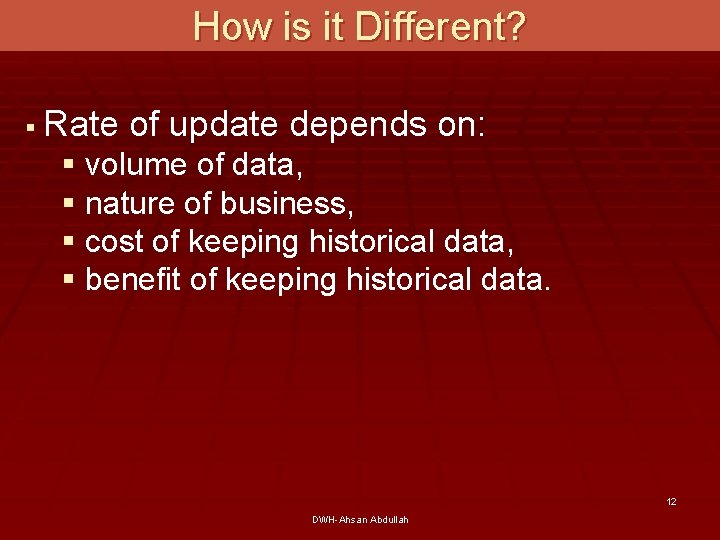 How is it Different?

▪ Rate of update depends on:
▪ volume of data,
▪ nature of business,
▪ cost of keeping historical data,
▪ benefit of keeping historical data.

12

DWH-Ahsan Abdullah